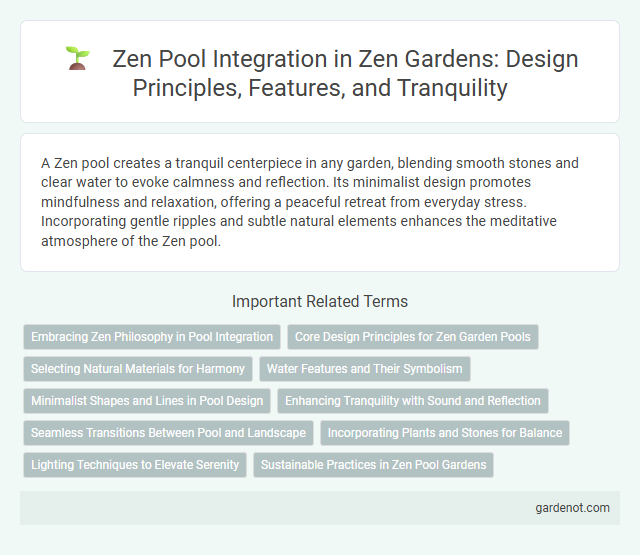 Zen Pool Integration in Zen Gardens: Design Principles, Features, and Tranquility

A Zen pool creates a tranquil centerpiece in any garden, blending smooth stones and clear water to evoke calmness and reflection. Its minimalist design promotes mindfulness and relaxation, offering a peaceful retreat from everyday stress. Incorporating gentle ripples and subtle natural elements enhances the meditative atmosphere of the Zen pool.

Important Related Terms

Embracing Zen Philosophy in Pool Integration

Core Design Principles for Zen Garden Pools

Selecting Natural Materials for Harmony

Water Features and Their Symbolism

Minimalist Shapes and Lines in Pool Design

Enhancing Tranquility with Sound and Reflection

Seamless Transitions Between Pool and Landscape

Incorporating Plants and Stones for Balance

Lighting Techniques to Elevate Serenity

Sustainable Practices in Zen Pool Gardens

gardenot.com